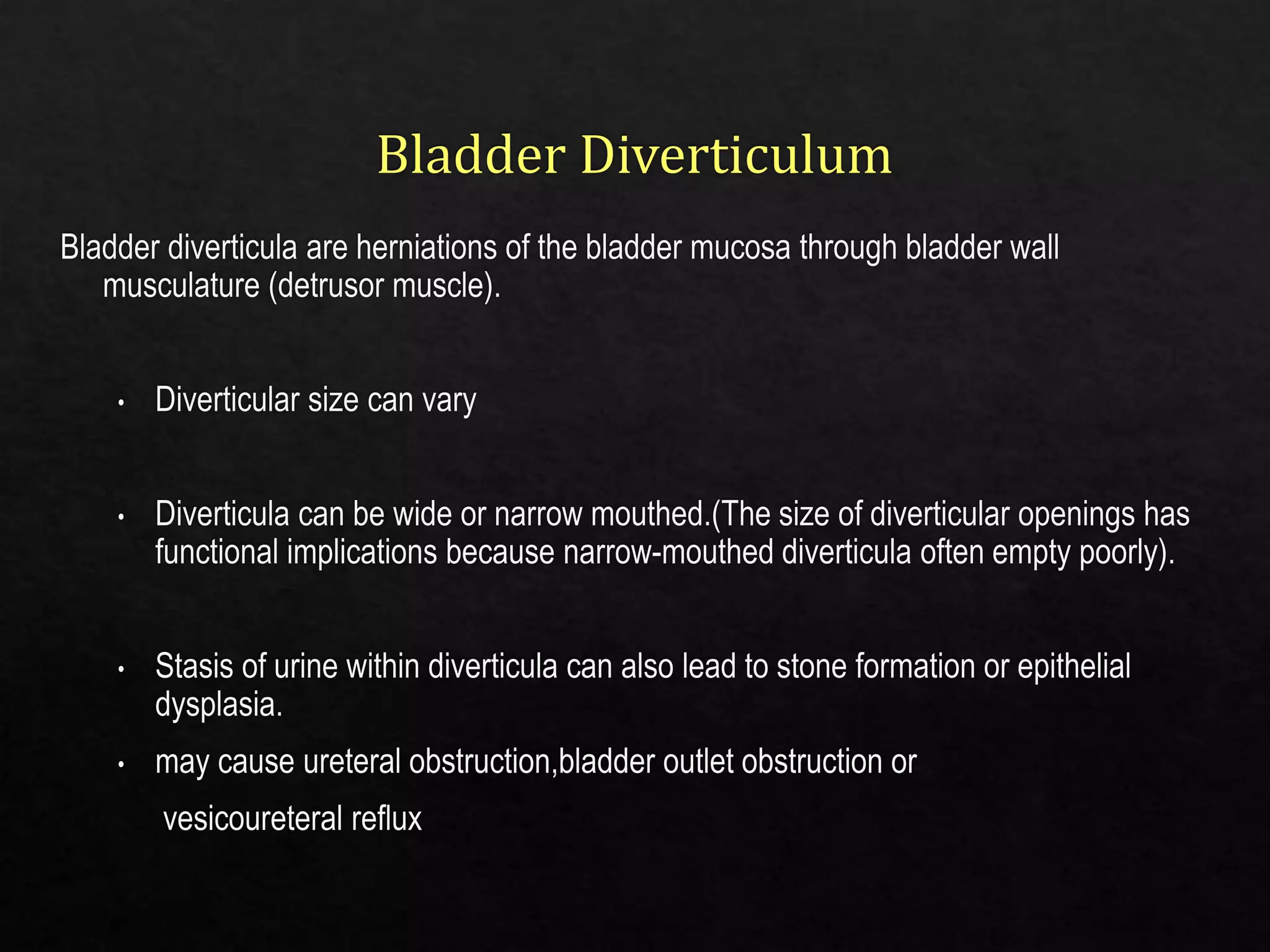 Bladder Diverticulum

Bladder diverticula are herniations of the bladder mucosa through bladder wall musculature (detrusor muscle).

• Diverticular size can vary

• Diverticula can be wide or narrow mouthed.(The size of diverticular openings has functional implications because narrow-mouthed diverticula often empty poorly).

• Stasis of urine within diverticula can also lead to stone formation or epithelial dysplasia.

• may cause ureteral obstruction,bladder outlet obstruction or

vesicoureteral reflux